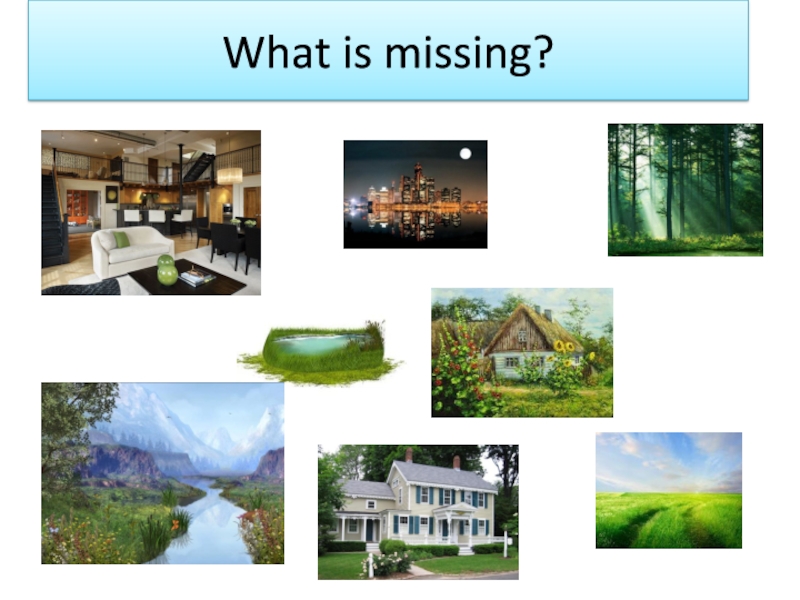 What is missing?